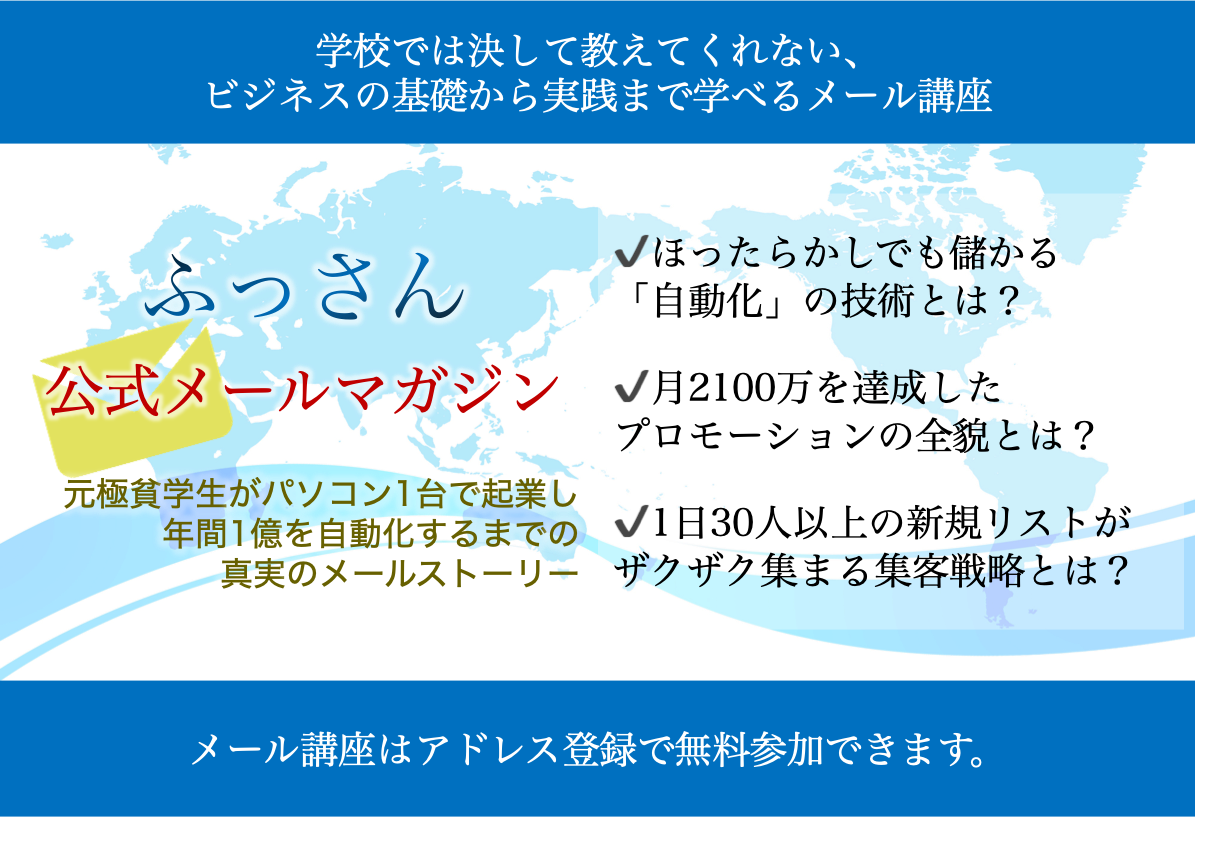 学校では決して教えてくれない、
ビジネスの基礎から実践まで学べるメール講座

ふっさん

公式メールマガジン

元極貧学生がパソコン1台で起業し
年間1億を自動化するまでの
真実のメールストーリー

✔ほったらかしでも儲かる
「自動化」の技術とは？

✔月2100万を達成した
プロモーションの全貌とは？

✔1日30人以上の新規リストが
ザクザク集まる集客戦略とは？

メール講座はアドレス登録で無料参加できます。